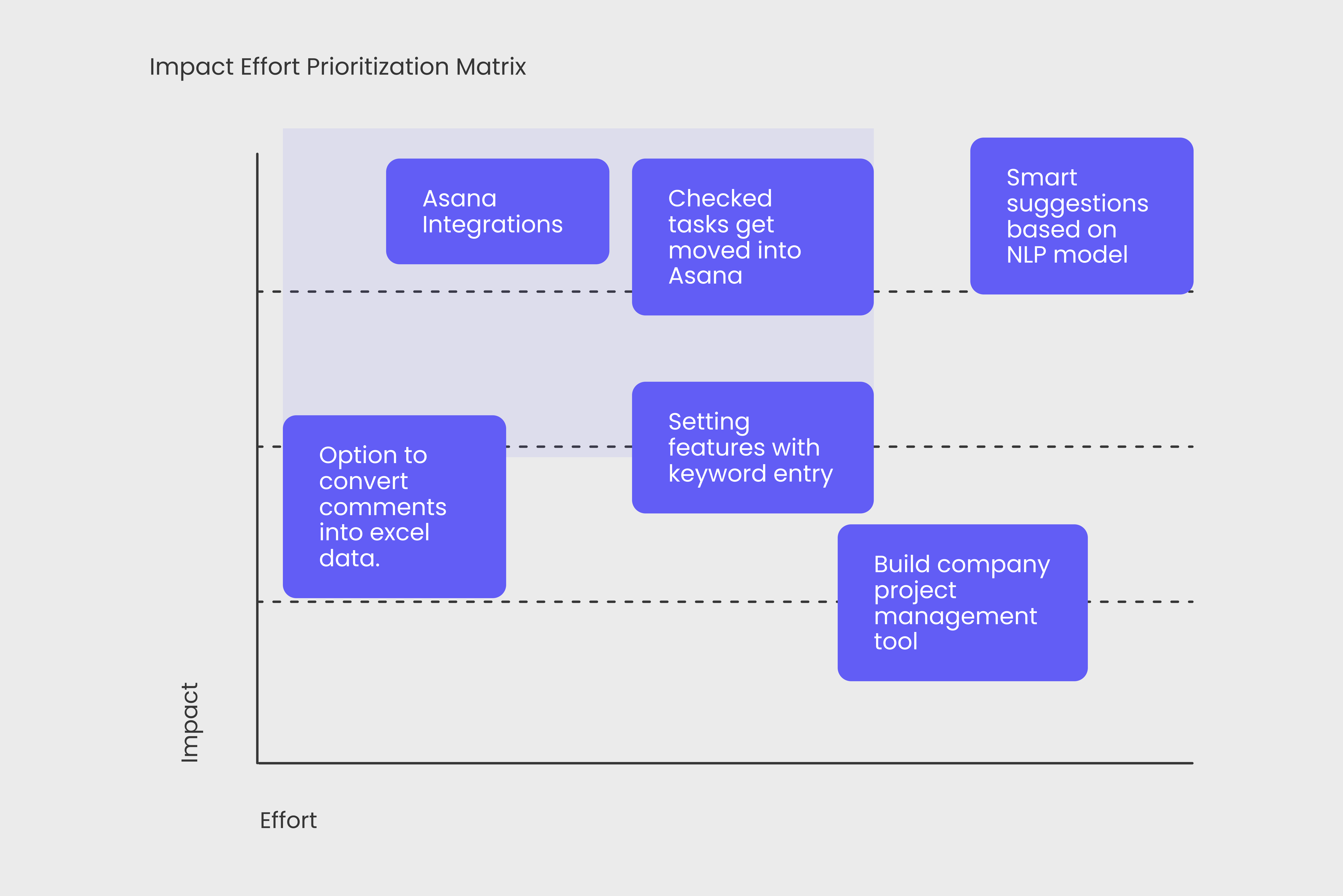 Impact Effort Prioritization Matrix

Asana Integrations

Checked tasks get moved into Asana

Smart suggestions based on NLP model

Option to convert comments into excel data.

Setting features with keyword entry

Build company project management tool

Impact

Effort